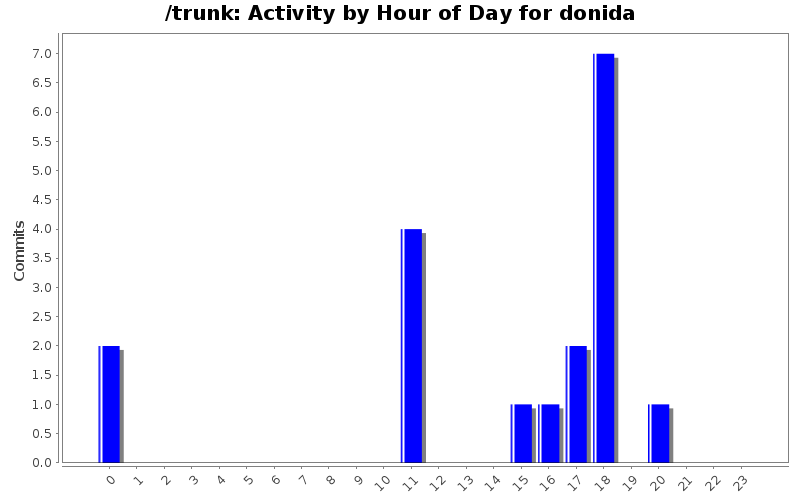 /trunk: Activity by Hour of Day for donida

Commits

7.0
6.5
6.0
5.5
5.0
4.5
4.0
3.5
3.0
2.5
2.0
1.5
1.0
0.5
0.0

0 1 2 3 4 5 6 7 8 9 10 11 12 13 14 15 16 17 18 19 20 21 22 23